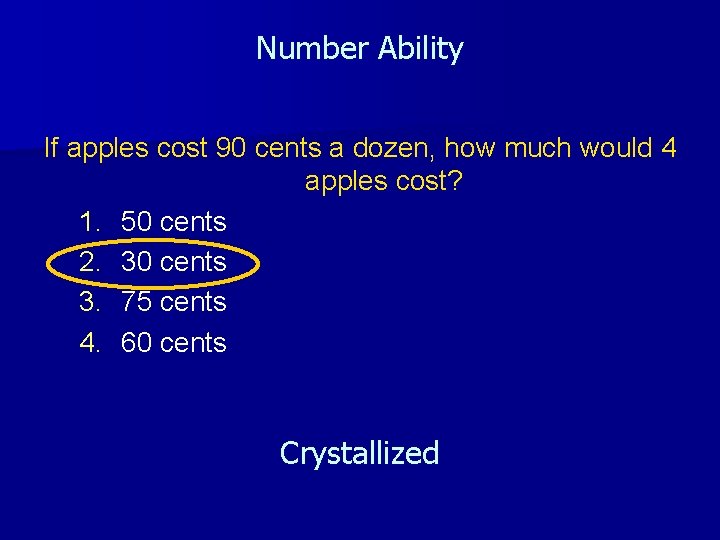 Number Ability

If apples cost 90 cents a dozen, how much would 4 apples cost?

1. 50 cents
2. 30 cents
3. 75 cents
4. 60 cents

Crystallized